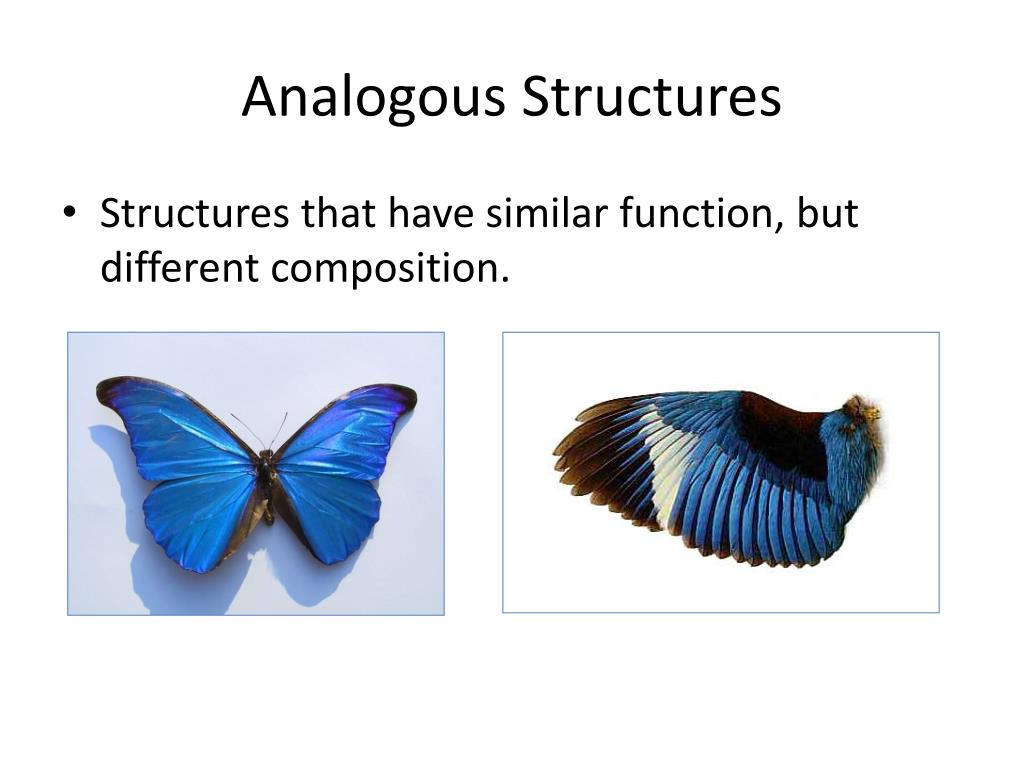 Analogous Structures

• Structures that have similar function, but different composition.